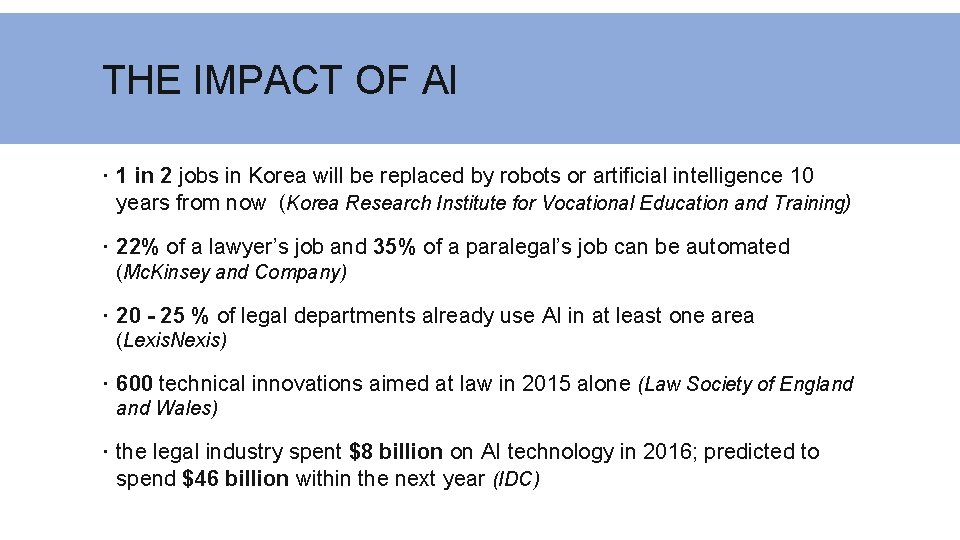 THE IMPACT OF AI

· 1 in 2 jobs in Korea will be replaced by robots or artificial intelligence 10 years from now (Korea Research Institute for Vocational Education and Training)

· 22% of a lawyer's job and 35% of a paralegal's job can be automated (McKinsey and Company)

· 20 - 25 % of legal departments already use AI in at least one area (LexisNexis)

· 600 technical innovations aimed at law in 2015 alone (Law Society of England and Wales)

· the legal industry spent $8 billion on AI technology in 2016; predicted to spend $46 billion within the next year (IDC)